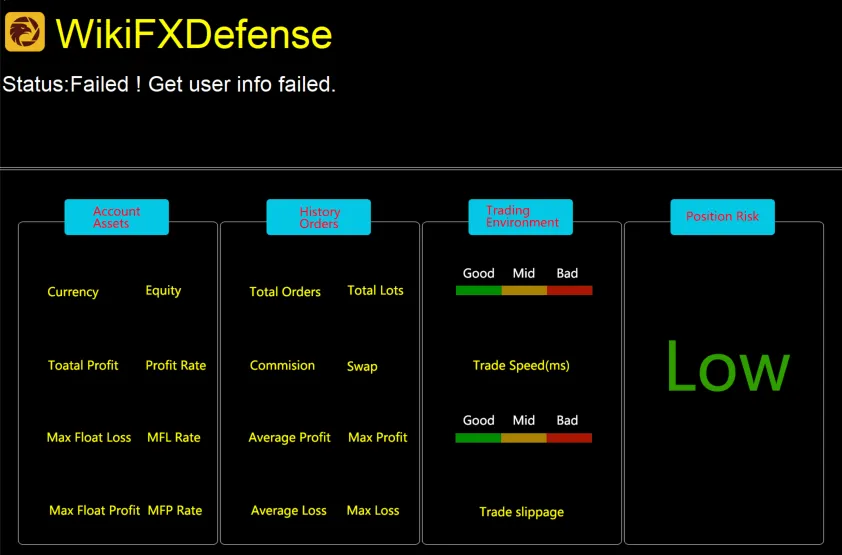 WikiFXDefense

Status:Failed ! Get user info failed.

Account Assets

Currency Equity

Toatal Profit Profit Rate

Max Float Loss MFL Rate

Max Float Profit MFP Rate

History Orders

Total Orders Total Lots

Commision Swap

Average Profit Max Profit

Average Loss Max Loss

Trading Environment

Good Mid Bad

Trade Speed(ms)

Good Mid Bad

Trade slippage

Position Risk

Low